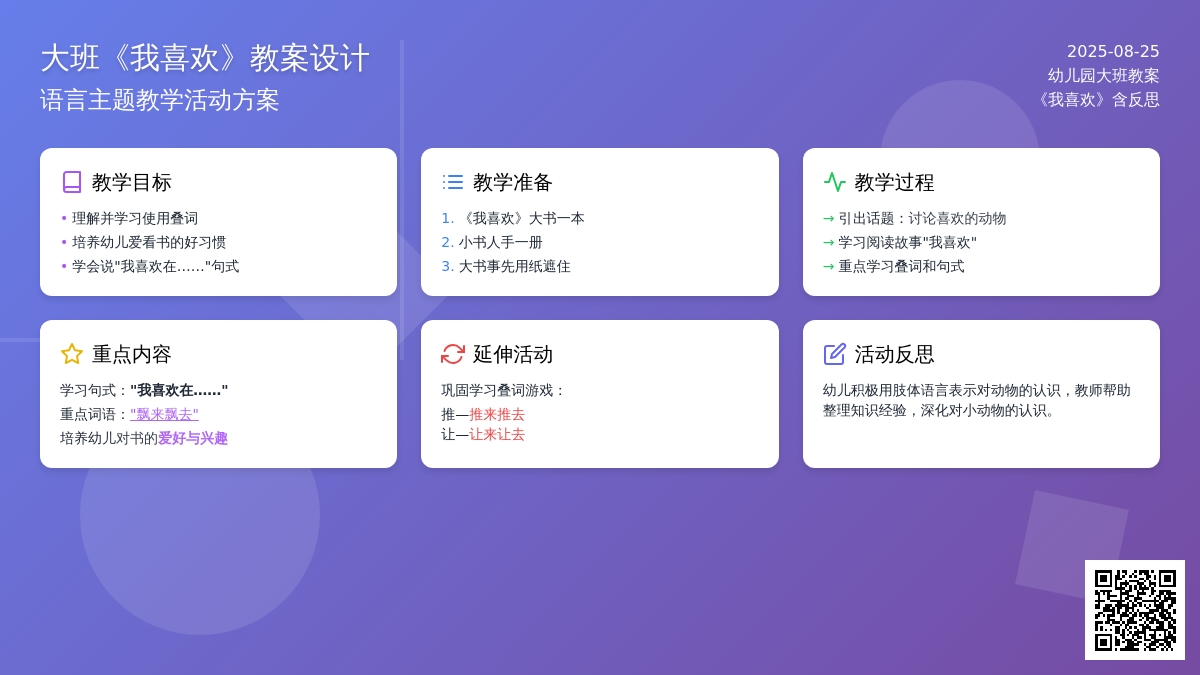 大班《我喜欢》教案设计
语言主题教学活动方案

2025-08-25
幼儿园大班教案
《我喜欢》含反思

教学目标
• 理解并学习使用叠词
• 培养幼儿爱看书的好习惯
• 学会说"我喜欢在……"句式

教学准备
1. 《我喜欢》大书一本
2. 小书人手一册
3. 大书事先用纸遮住

教学过程
→ 引出话题：讨论喜欢的动物
→ 学习阅读故事"我喜欢"
→ 重点学习叠词和句式

重点内容
学习句式："我喜欢在……"
重点词语："飘来飘去"
培养幼儿对书的爱好与兴趣

延伸活动
巩固学习叠词游戏：
推—推来推去
让—让来让去

活动反思
幼儿积极用肢体语言表示对动物的认识，教师帮助整理知识经验，深化对小动物的认识。